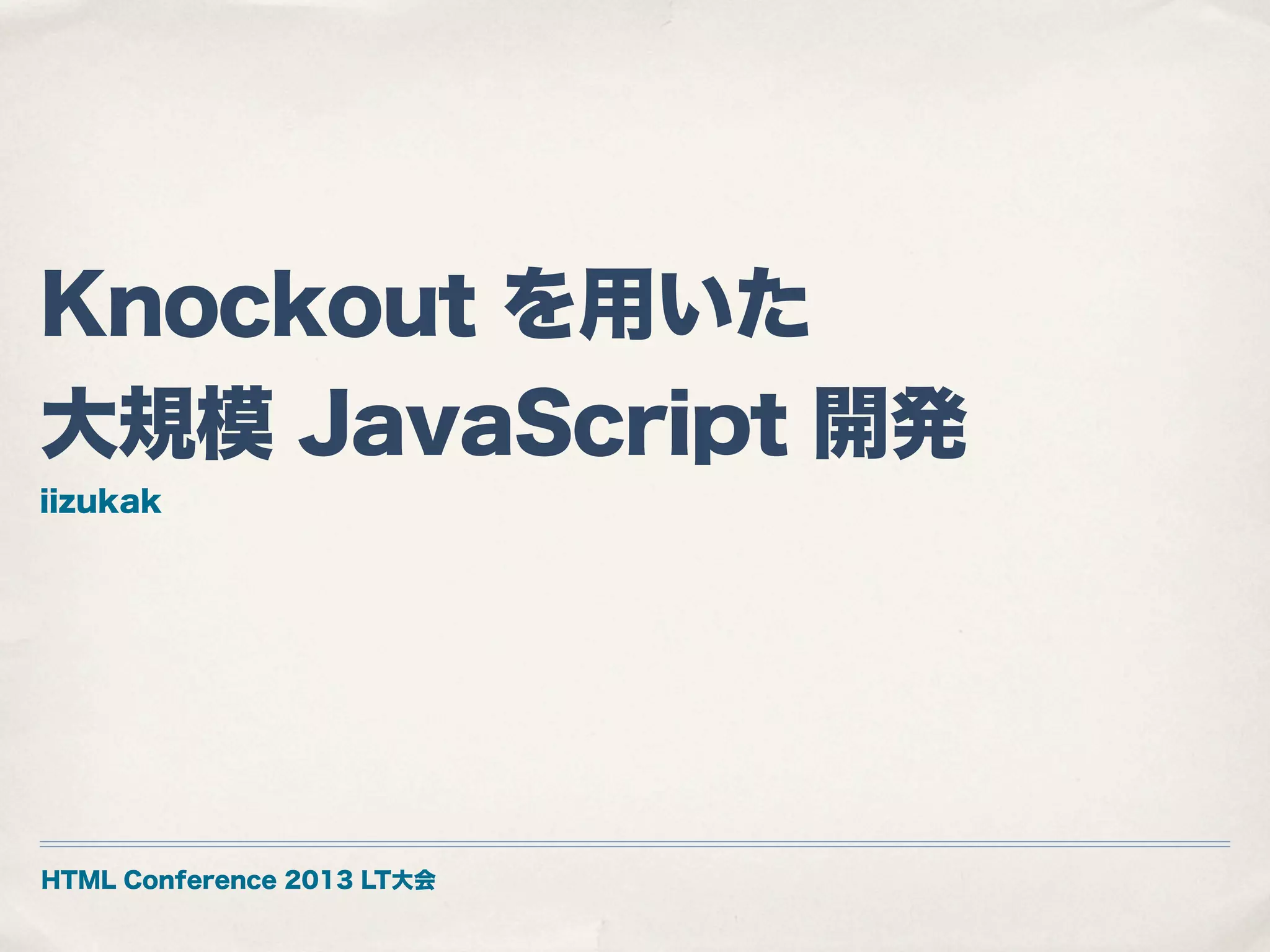 Knockout を用いた
大規模 JavaScript 開発

iizukak

HTML Conference 2013 LT大会